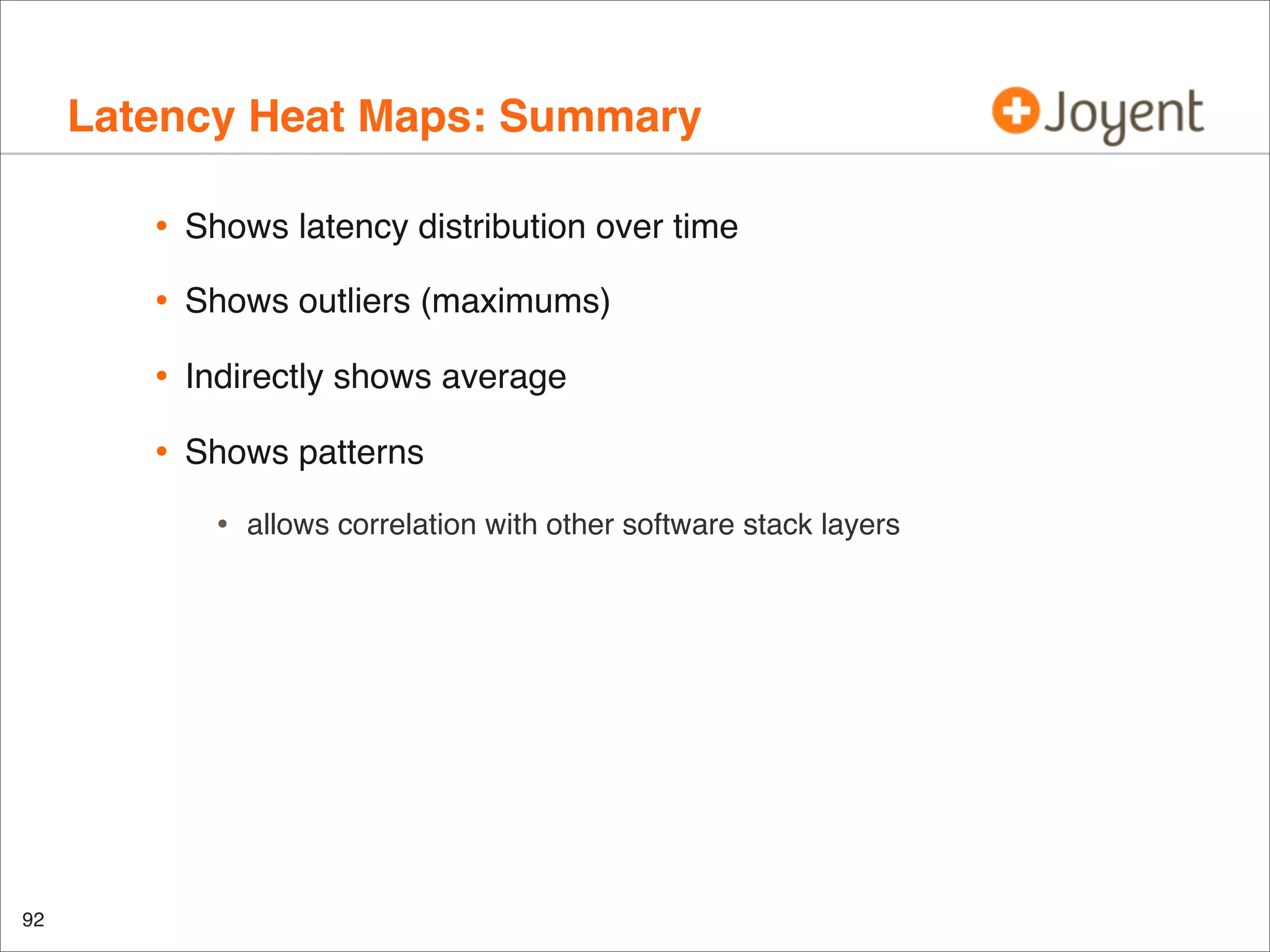 Latency Heat Maps: Summary

Joyent

• Shows latency distribution over time

• Shows outliers (maximums)

• Indirectly shows average

• Shows patterns

• allows correlation with other software stack layers

92